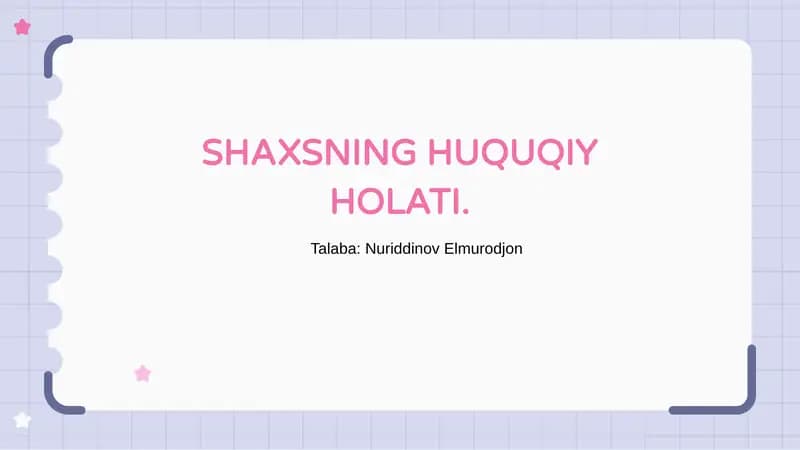 SHAXSNING HUQUQIY HOLATI.

Talaba: Nuriddinov Elmurodjon